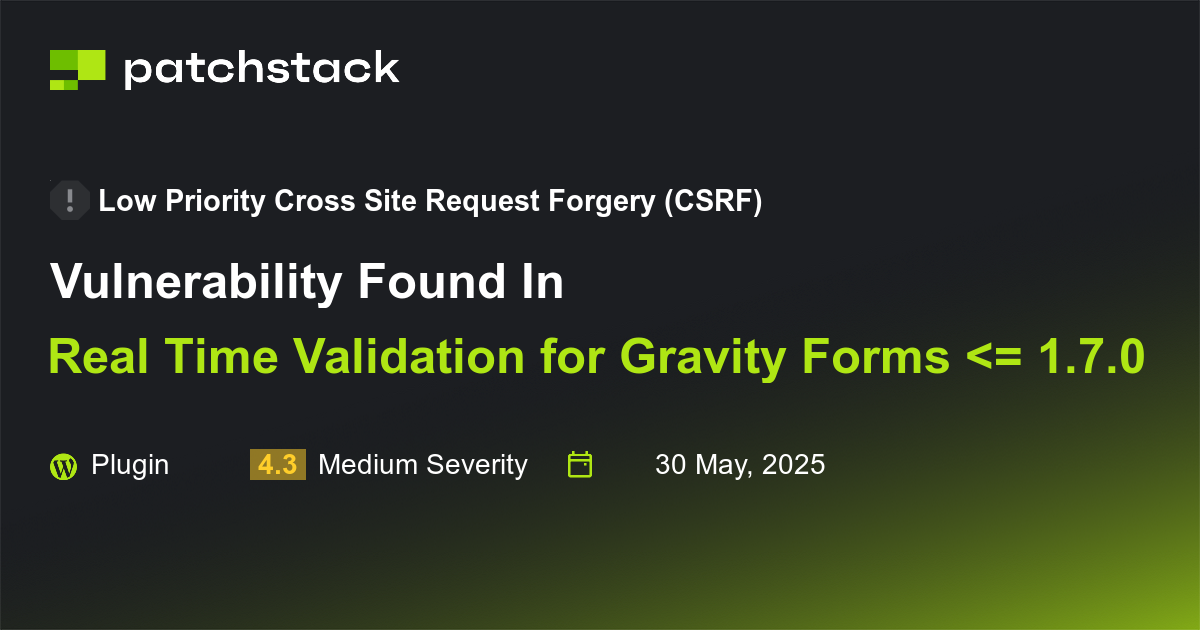 patchstack

Low Priority Cross Site Request Forgery (CSRF)

Vulnerability Found In

Real Time Validation for Gravity Forms <= 1.7.0

Plugin 4.3 Medium Severity 30 May, 2025